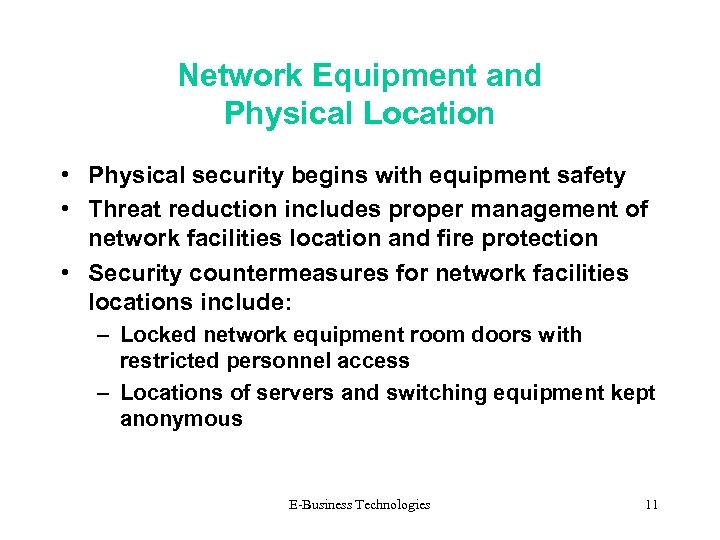 Network Equipment and Physical Location

• Physical security begins with equipment safety
• Threat reduction includes proper management of network facilities location and fire protection
• Security countermeasures for network facilities locations include:
– Locked network equipment room doors with restricted personnel access
– Locations of servers and switching equipment kept anonymous

E-Business Technologies

11